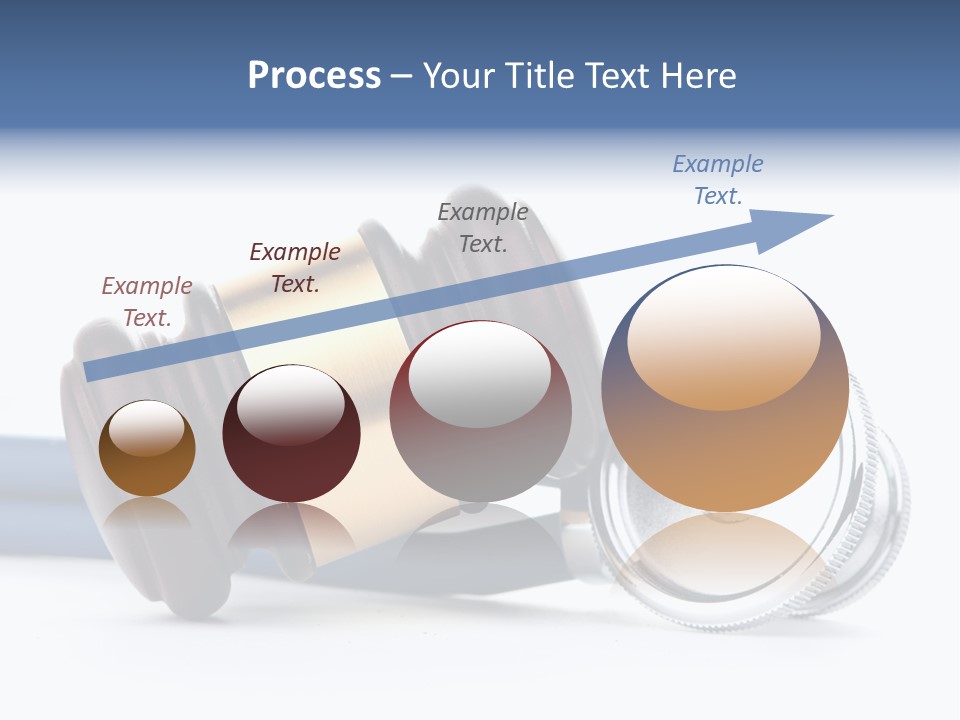 Process – Your Title Text Here

Example Text.

Example Text.

Example Text.

Example Text.